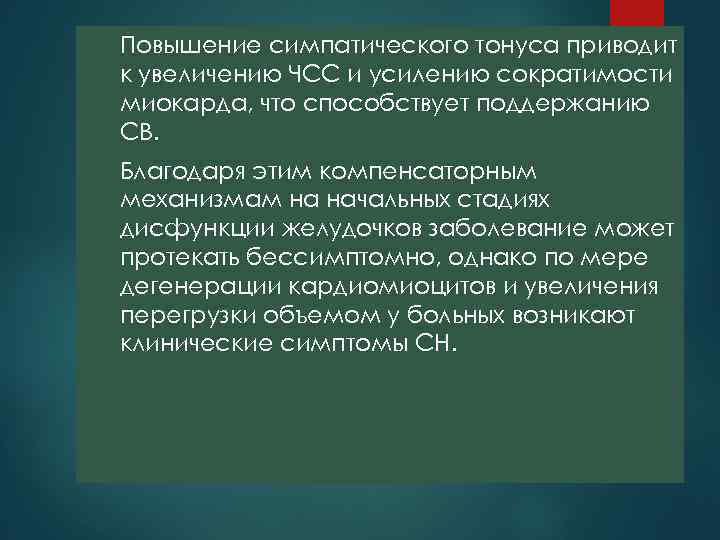 Повышение симпатического тонуса приводит к увеличению ЧСС и усилению сократимости миокарда, что способствует поддержанию СВ.

Благодаря этим компенсаторным механизмам на начальных стадиях дисфункции желудочков заболевание может протекать бессимптомно, однако по мере дегенерации кардиомиоцитов и увеличения перегрузки объемом у больных возникают клинические симптомы СН.